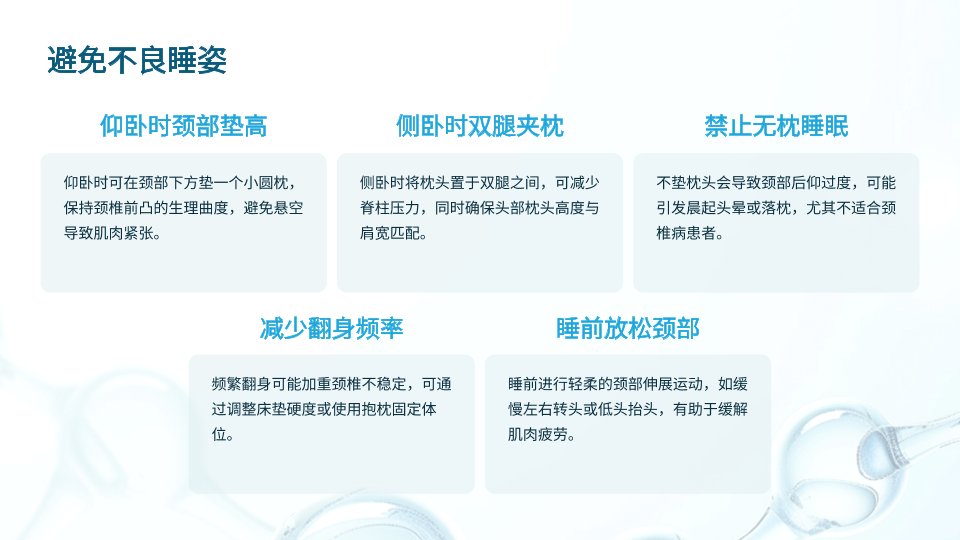 避免不良睡姿

仰卧时颈部垫高

仰卧时可在颈部下方垫一个小圆枕，保持颈椎前凸的生理曲度，避免悬空导致肌肉紧张。

侧卧时双腿夹枕

侧卧时将枕头置于双腿之间，可减少脊柱压力，同时确保头部枕头高度与肩宽匹配。

禁止无枕睡眠

不垫枕头会导致颈部后仰过度，可能引发晨起头晕或落枕，尤其不适合颈椎病患者。

减少翻身频率

频繁翻身可能加重颈椎不稳定，可通过调整床垫硬度或使用抱枕固定体位。

睡前放松颈部

睡前进行轻柔的颈部伸展运动，如缓慢左右转头或低头抬头，有助于缓解肌肉疲劳。